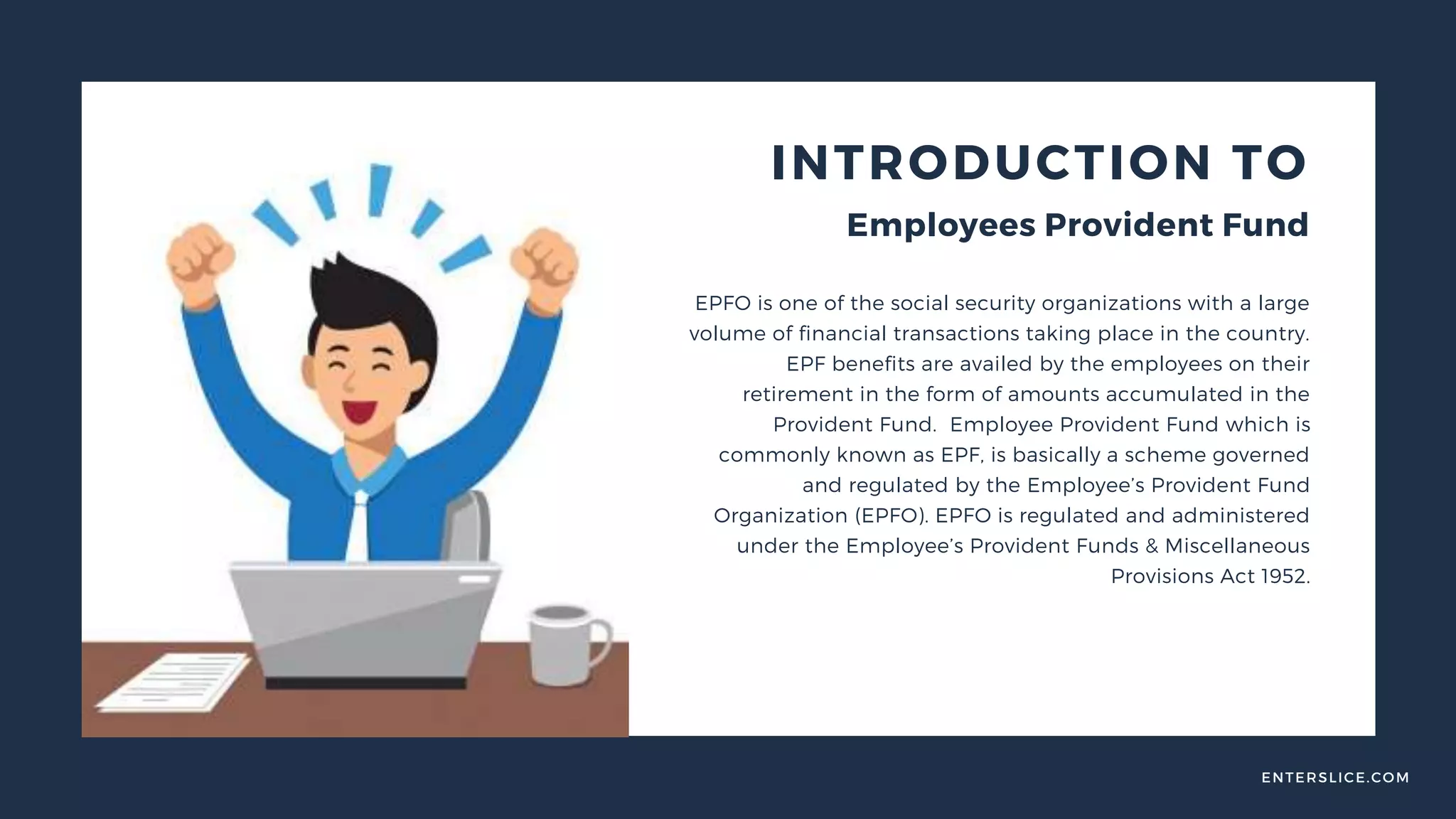 INTRODUCTION TO

Employees Provident Fund

EPFO is one of the social security organizations with a large volume of financial transactions taking place in the country. EPF benefits are availed by the employees on their retirement in the form of amounts accumulated in the Provident Fund. Employee Provident Fund which is commonly known as EPF, is basically a scheme governed and regulated by the Employee's Provident Fund Organization (EPFO). EPFO is regulated and administered under the Employee's Provident Funds & Miscellaneous Provisions Act 1952.

ENTERSLICE.COM